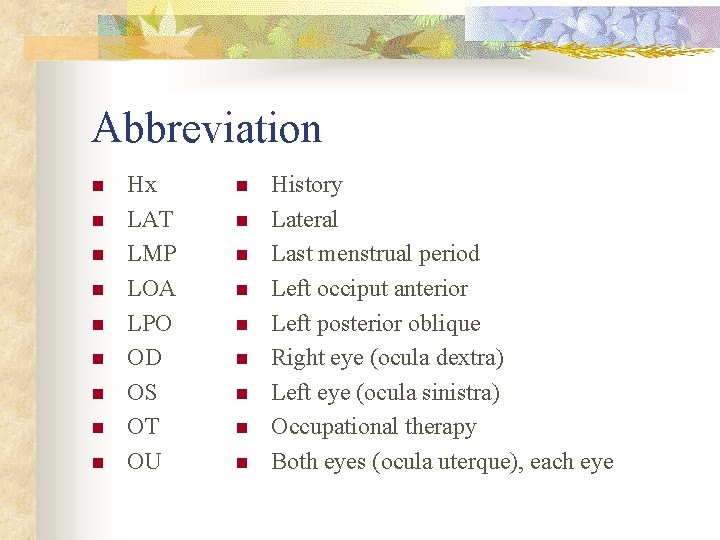 Abbreviation

- Hx
- LAT
- LMP
- LOA
- LPO
- OD
- OS
- OT
- OU

- History
- Lateral
- Last menstrual period
- Left occiput anterior
- Left posterior oblique
- Right eye (ocula dextra)
- Left eye (ocula sinistra)
- Occupational therapy
- Both eyes (ocula uterque), each eye